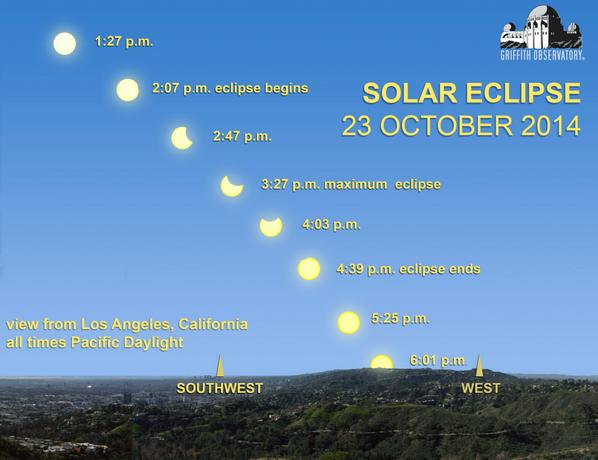 GRIFFITH OBSERVATORY

SOLAR ECLIPSE
23 OCTOBER 2014

1:27 p.m.

2:07 p.m. eclipse begins

2:47 p.m.

3:27 p.m. maximum eclipse

4:03 p.m.

4:39 p.m. eclipse ends

5:25 p.m.

6:01 p.m

view from Los Angeles, California
all times Pacific Daylight

SOUTHWEST

WEST